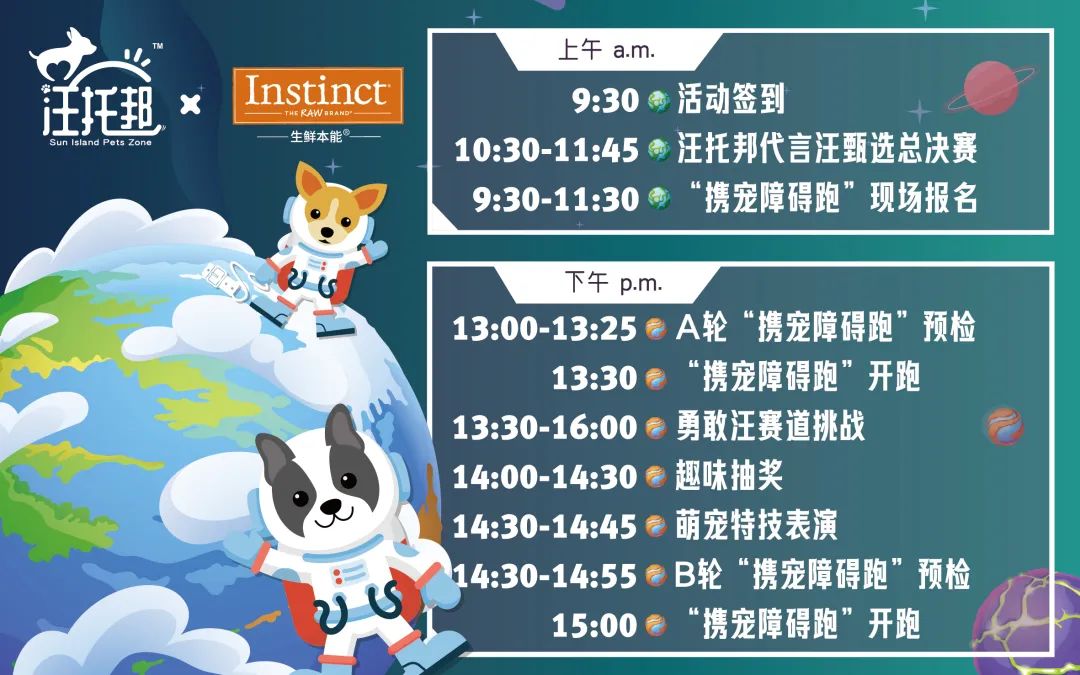 汪托邦™
Sun Island Pets Zone

×

Instinct
THE RAW BRAND®
生鲜本能®

上午 a.m.

9:30 活动签到
10:30-11:45 汪托邦代言汪甄选总决赛
9:30-11:30 “携宠障碍跑”现场报名

下午 p.m.

13:00-13:25 A轮“携宠障碍跑”预检
13:30 “携宠障碍跑”开跑
13:30-16:00 勇敢汪赛道挑战
14:00-14:30 趣味抽奖
14:30-14:45 萌宠特技表演
14:30-14:55 B轮“携宠障碍跑”预检
15:00 “携宠障碍跑”开跑